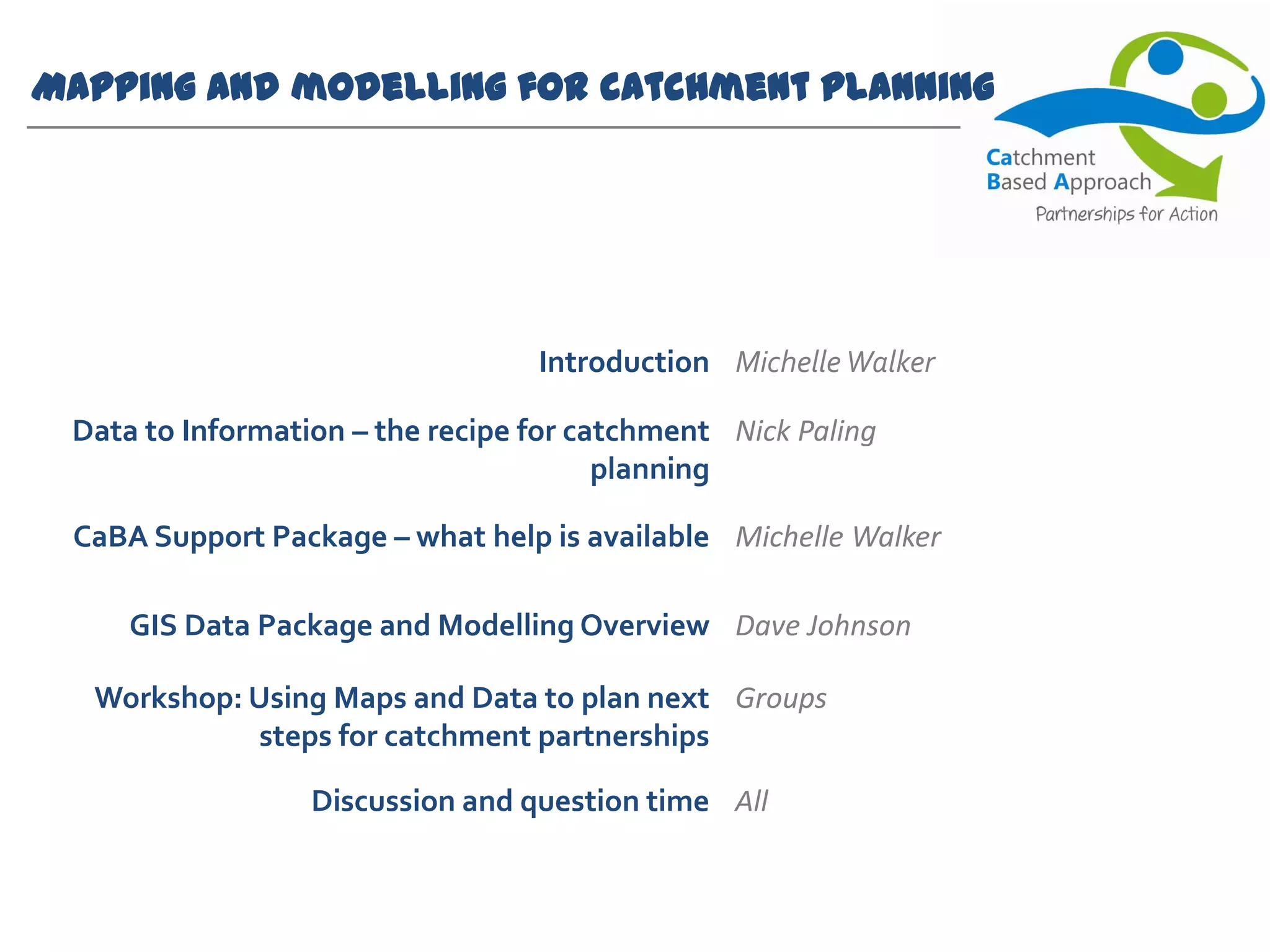 MAPPING AND MODELLING FOR CATCHMENT PLANNING

Catchment Based Approach
Partnerships for Action

| | |
|---|---|
| Introduction | Michelle Walker |
| Data to Information – the recipe for catchment planning | Nick Paling |
| CaBA Support Package – what help is available | Michelle Walker |
| GIS Data Package and Modelling Overview | Dave Johnson |
| Workshop: Using Maps and Data to plan next steps for catchment partnerships | Groups |
| Discussion and question time | All |